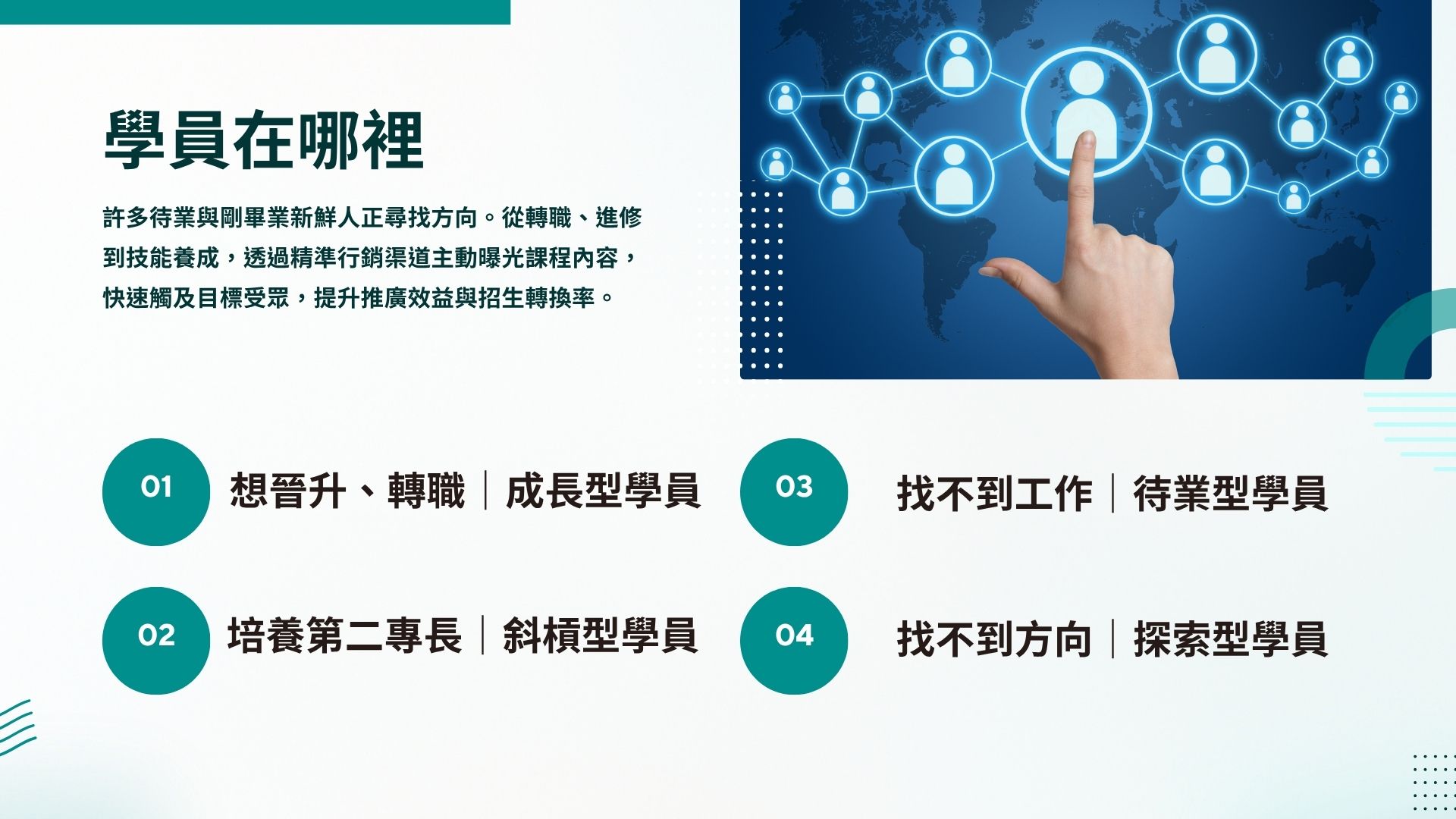 學員在哪裡

許多待業與剛畢業新鮮人正尋找方向。從轉職、進修到技能養成，透過精準行銷渠道主動曝光課程內容，快速觸及目標受眾，提升推廣效益與招生轉換率。

01 想晉升、轉職｜成長型學員

02 培養第二專長｜斜槓型學員

03 找不到工作｜待業型學員

04 找不到方向｜探索型學員